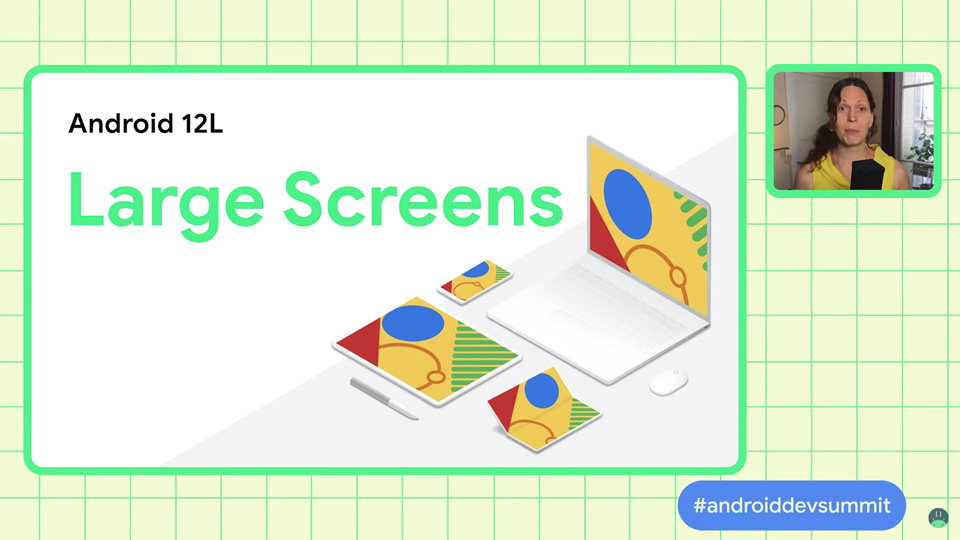 Android 12L

Large Screens

#androiddevsummit